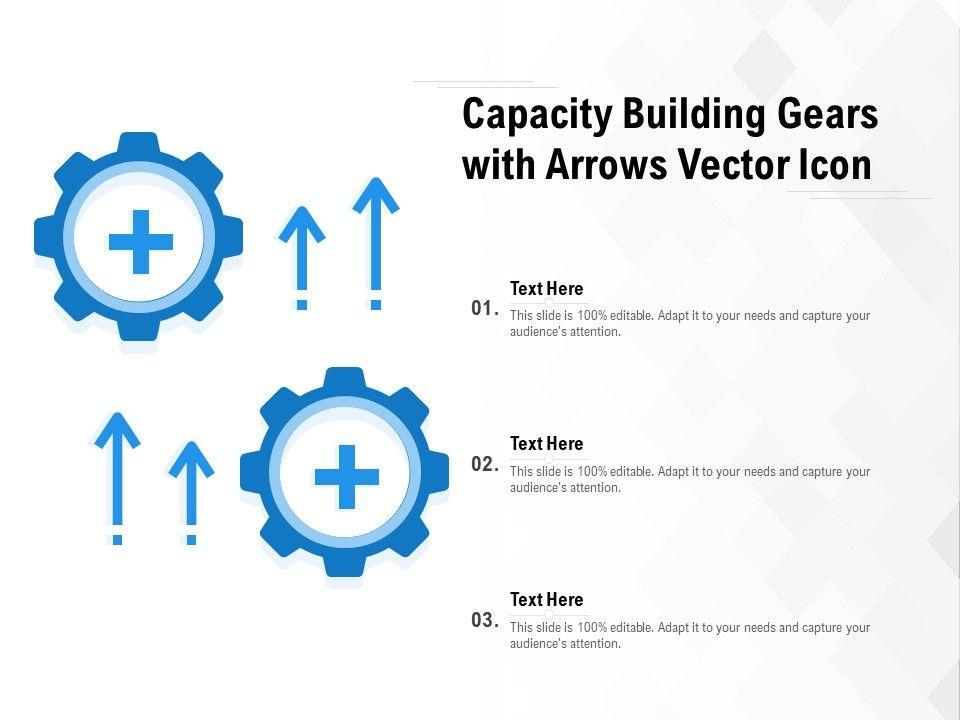 Capacity Building Gears with Arrows Vector Icon

01.
Text Here
This slide is 100% editable. Adapt it to your needs and capture your audience's attention.

02.
Text Here
This slide is 100% editable. Adapt it to your needs and capture your audience's attention.

03.
Text Here
This slide is 100% editable. Adapt it to your needs and capture your audience's attention.